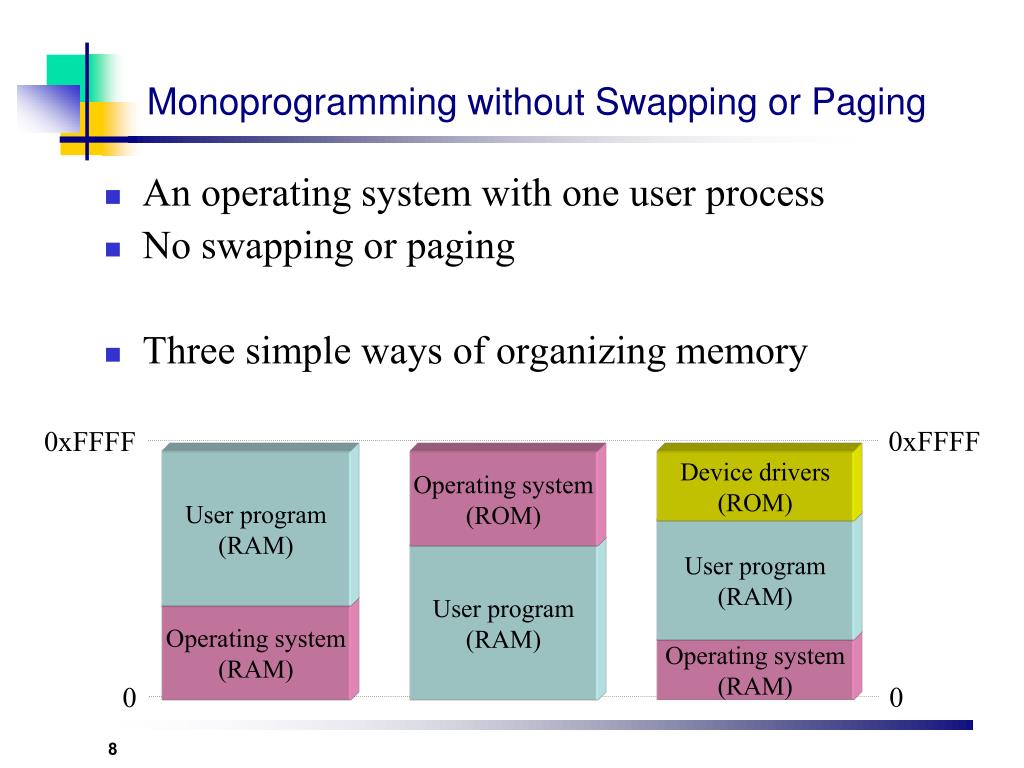 Monoprogramming without Swapping or Paging

- An operating system with one user process
- No swapping or paging

- Three simple ways of organizing memory

0xFFFF

User program (RAM)

Operating system (RAM)

0

Operating system (ROM)

User program (RAM)

Device drivers (ROM)

User program (RAM)

Operating system (RAM)

0xFFFF

0

8